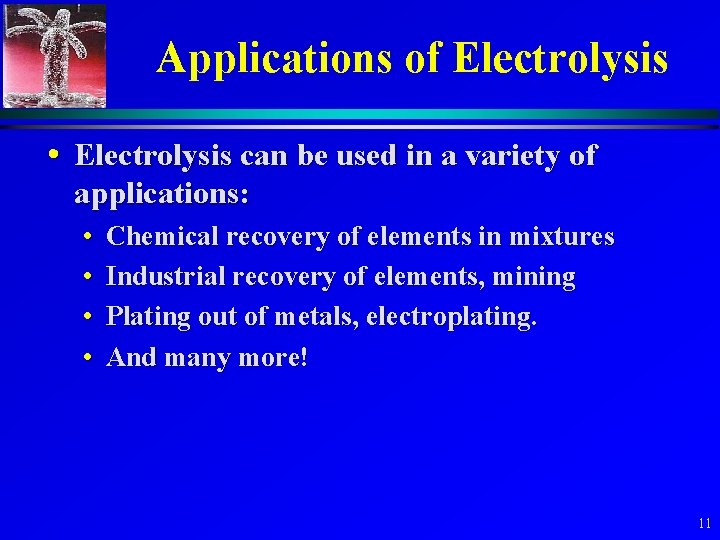 Applications of Electrolysis

• Electrolysis can be used in a variety of applications:
  • Chemical recovery of elements in mixtures
  • Industrial recovery of elements, mining
  • Plating out of metals, electroplating.
  • And many more!

11